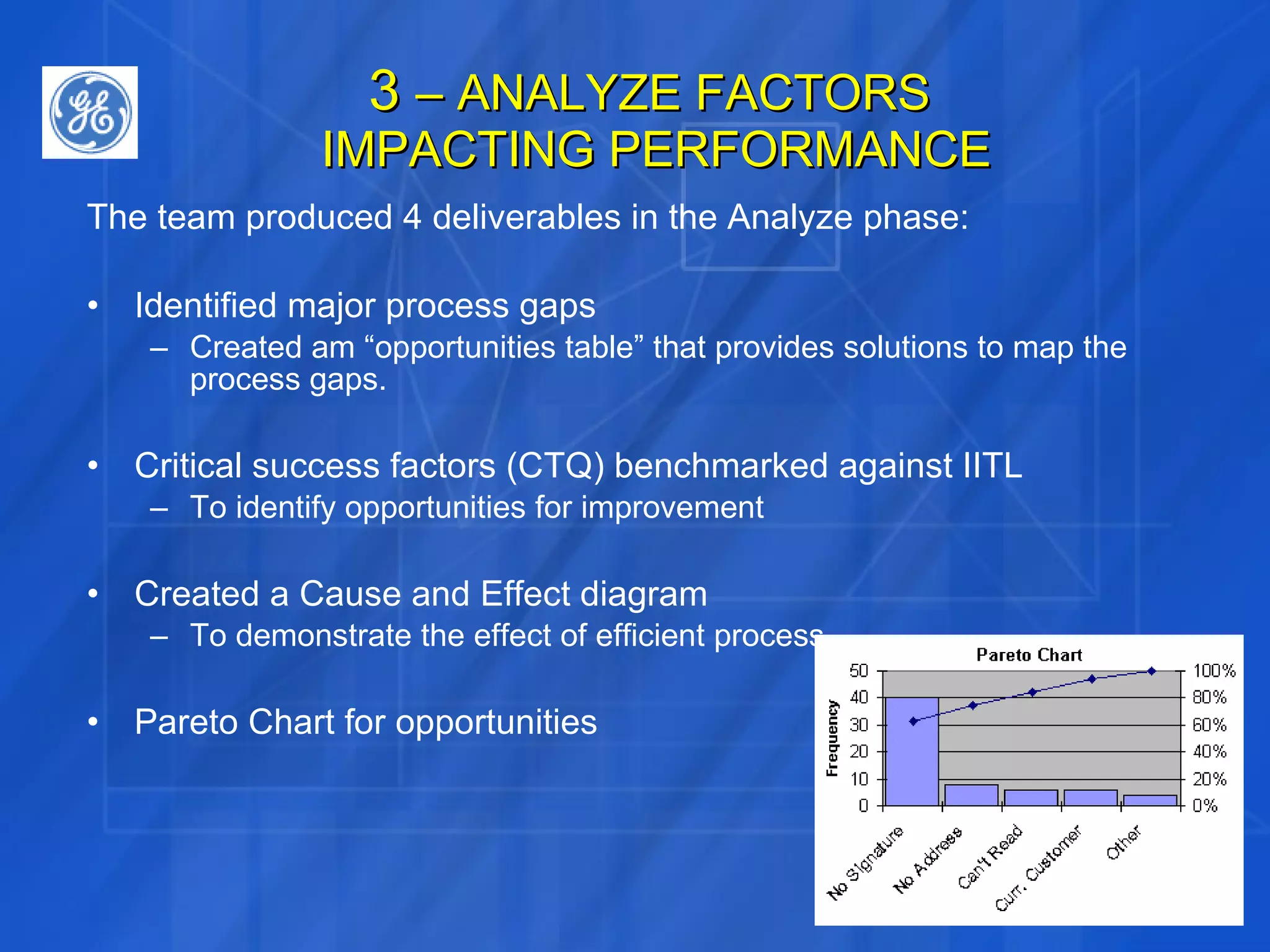 GE

3 – ANALYZE FACTORS IMPACTING PERFORMANCE

The team produced 4 deliverables in the Analyze phase:

• Identified major process gaps
– Created am “opportunities table” that provides solutions to map the process gaps.

• Critical success factors (CTQ) benchmarked against IITL
– To identify opportunities for improvement

• Created a Cause and Effect diagram
– To demonstrate the effect of efficient process

• Pareto Chart for opportunities

Pareto Chart

Frequency

50
40
30
20
10
0

100%
80%
60%
40%
20%
0%

No Signature
No Address
Can't Read
Curr. Customer
Other